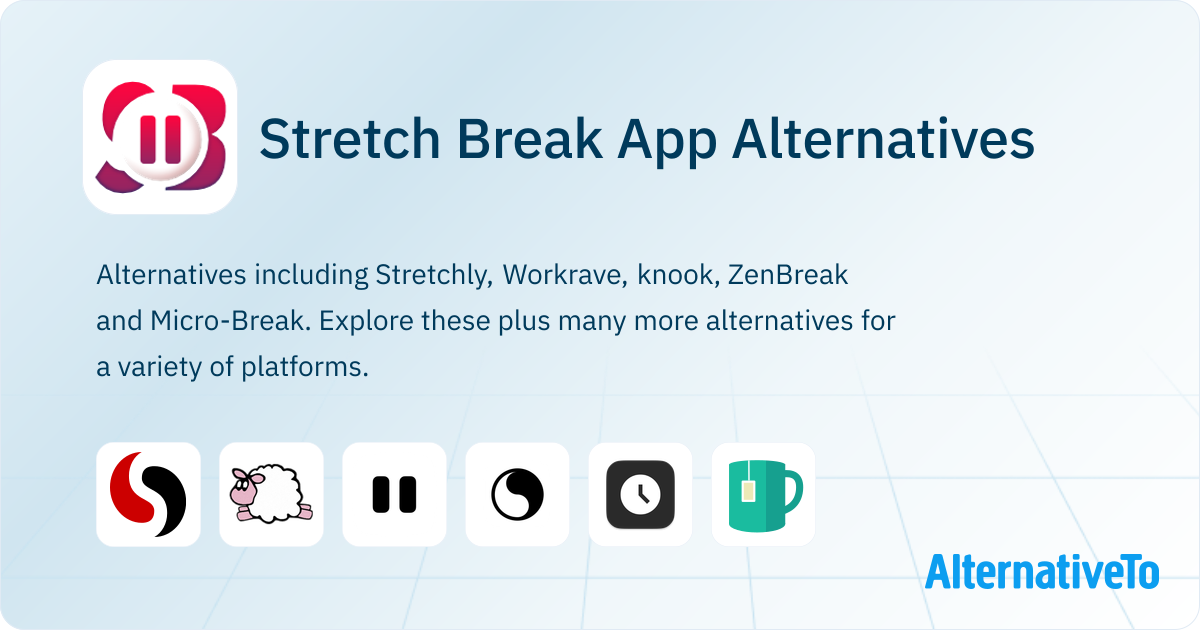 Stretch Break App Alternatives

Alternatives including Stretchly, Workrave, knook, ZenBreak and Micro-Break. Explore these plus many more alternatives for a variety of platforms.

AlternativeTo